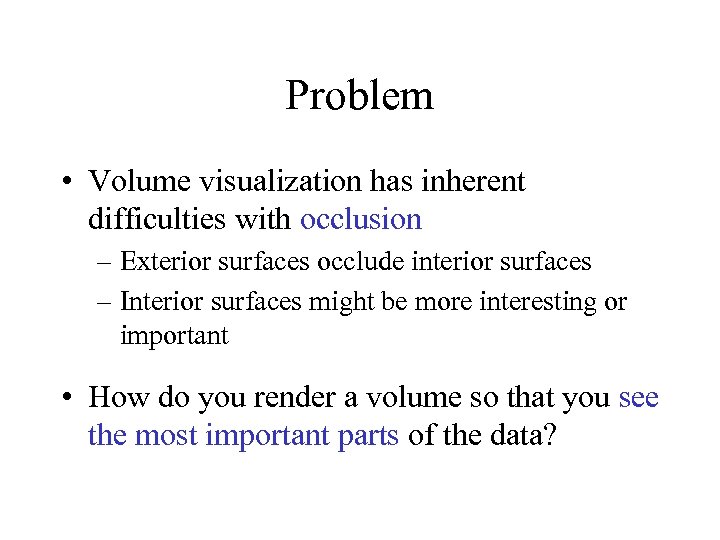 Problem

• Volume visualization has inherent difficulties with occlusion
– Exterior surfaces occlude interior surfaces
– Interior surfaces might be more interesting or important

• How do you render a volume so that you see the most important parts of the data?